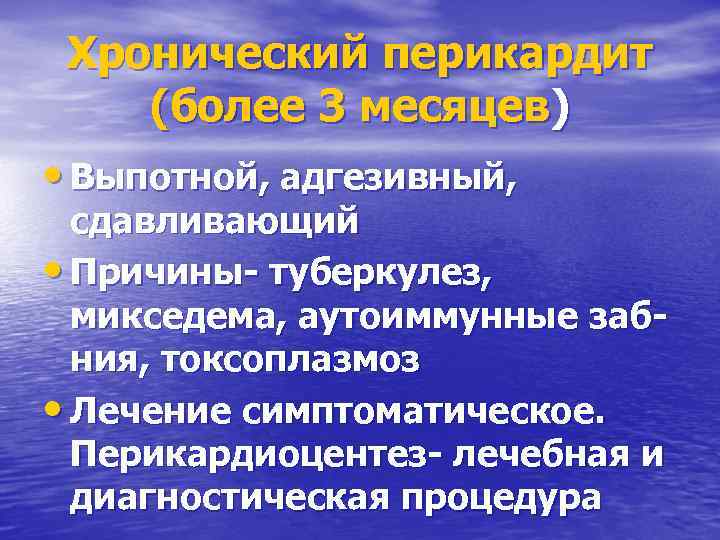 Хронический перикардит (более 3 месяцев)

• Выпотной, адгезивный, сдавливающий

• Причины- туберкулез, микседема, аутоиммунные заб-ния, токсоплазмоз

• Лечение симптоматическое. Перикардиоцентез- лечебная и диагностическая процедура